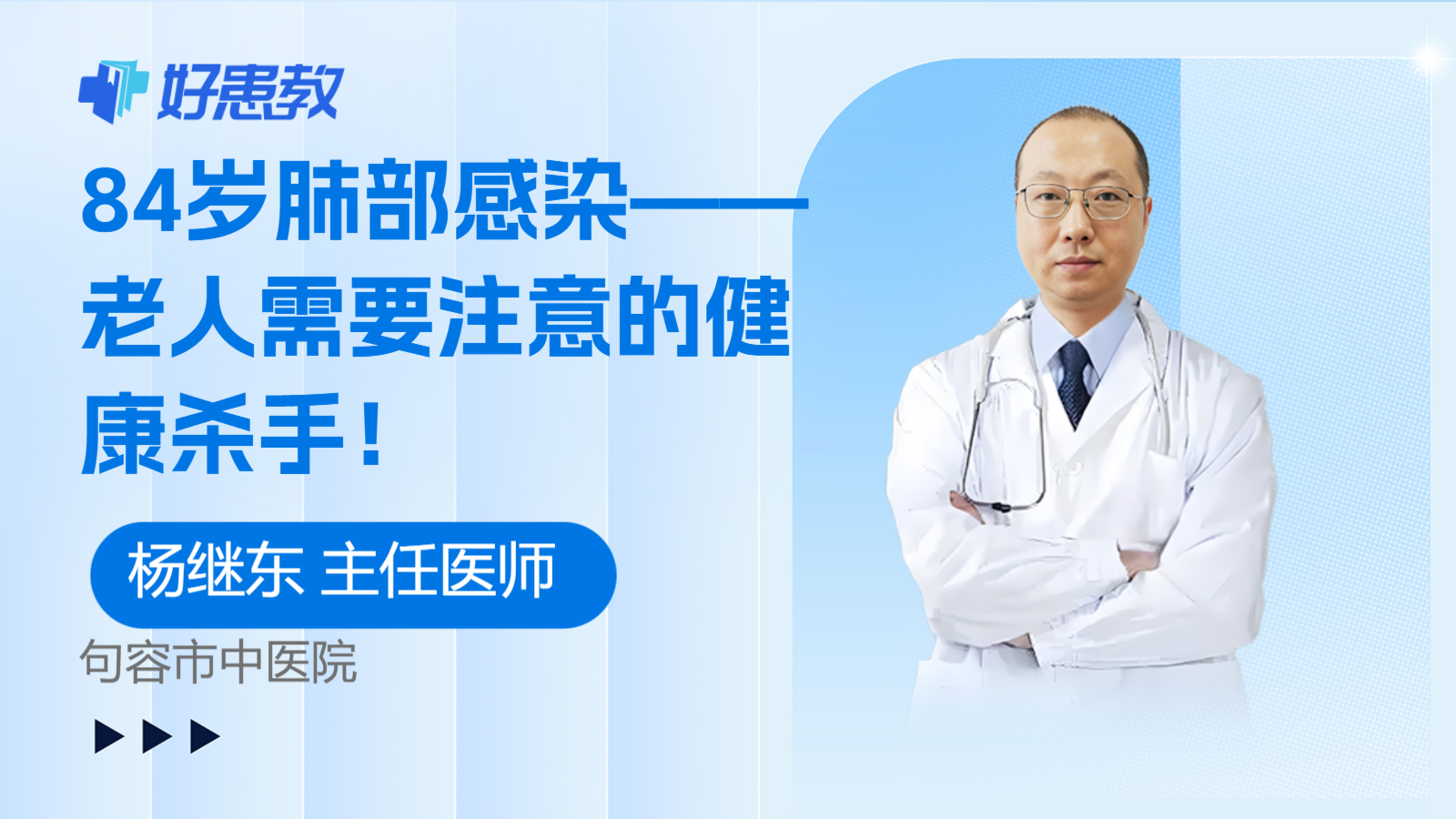 好患教

84岁肺部感染——老人需要注意的健康杀手！

杨继东 主任医师

句容市中医院